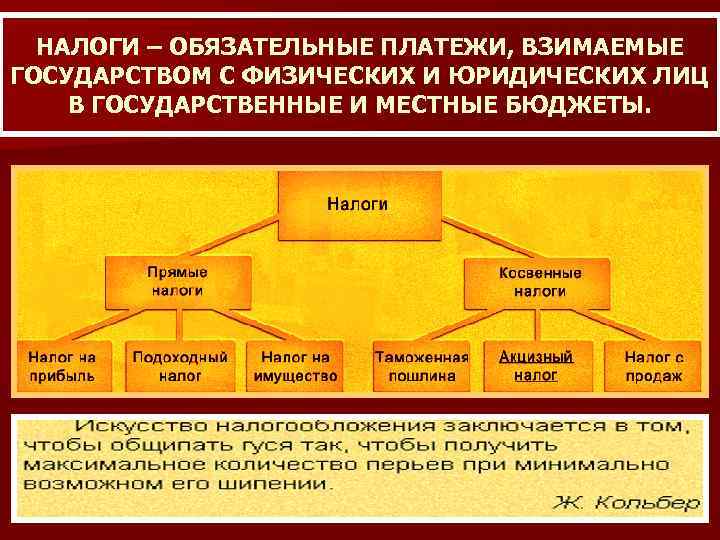 НАЛОГИ – ОБЯЗАТЕЛЬНЫЕ ПЛАТЕЖИ, ВЗИМАЕМЫЕ ГОСУДАРСТВОМ С ФИЗИЧЕСКИХ И ЮРИДИЧЕСКИХ ЛИЦ В ГОСУДАРСТВЕННЫЕ И МЕСТНЫЕ БЮДЖЕТЫ.

Налоги

Прямые налоги

Косвенные налоги

Налог на прибыль

Подоходный налог

Налог на имущество

Таможенная пошлина

Акцизный налог

Налог с продаж

Искусство налогообложения заключается в том, чтобы общипать гуся так, чтобы получить максимальное количество перьев при минимально возможном его шипении.

Ж. Кольбер